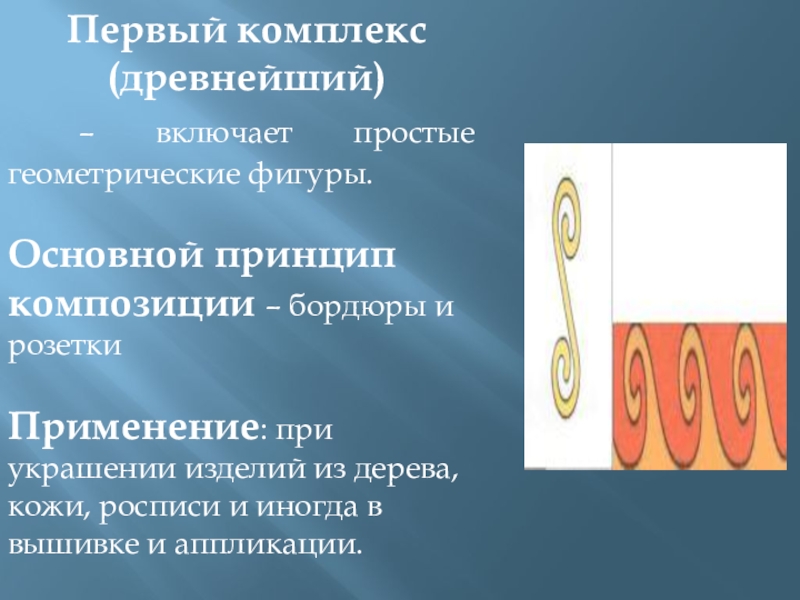 Первый комплекс (древнейший)

– включает простые геометрические фигуры.

Основной принцип композиции – бордюры и розетки

Применение: при украшении изделий из дерева, кожи, росписи и иногда в вышивке и аппликации.